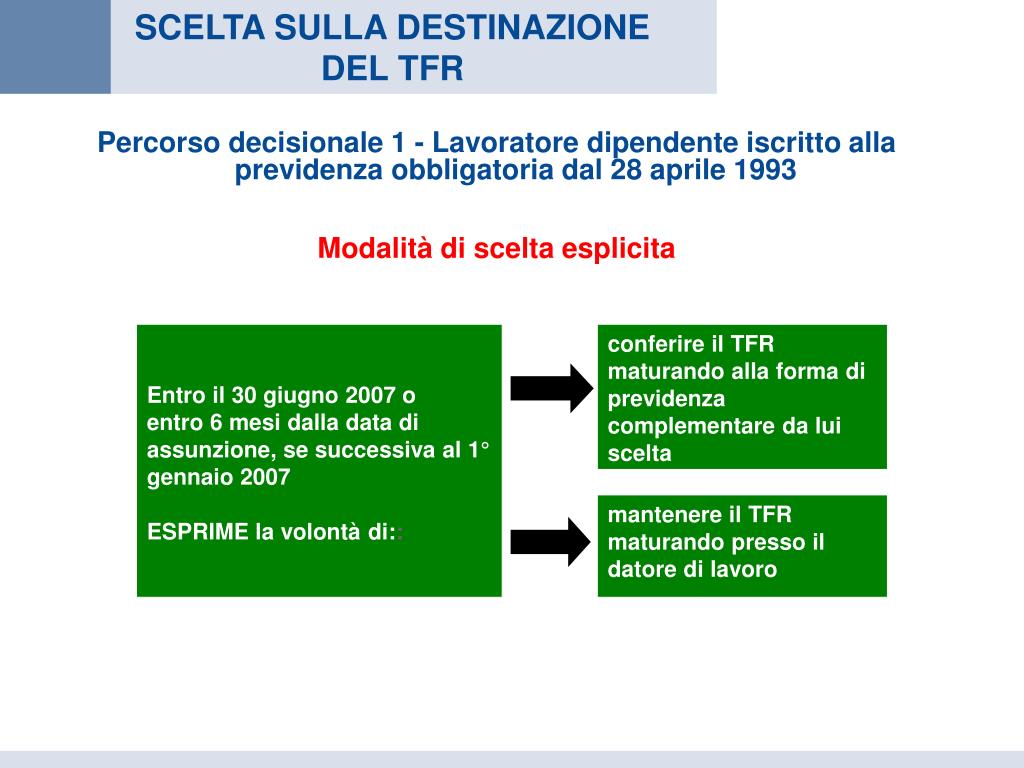 SCELTA SULLA DESTINAZIONE DEL TFR

Percorso decisionale 1 - Lavoratore dipendente iscritto alla previdenza obbligatoria dal 28 aprile 1993

Modalità di scelta esplicita

Entro il 30 giugno 2007 o entro 6 mesi dalla data di assunzione, se successiva al 1° gennaio 2007

ESPRIME la volontà di::

conferire il TFR maturando alla forma di previdenza complementare da lui scelta

mantenere il TFR maturando presso il datore di lavoro